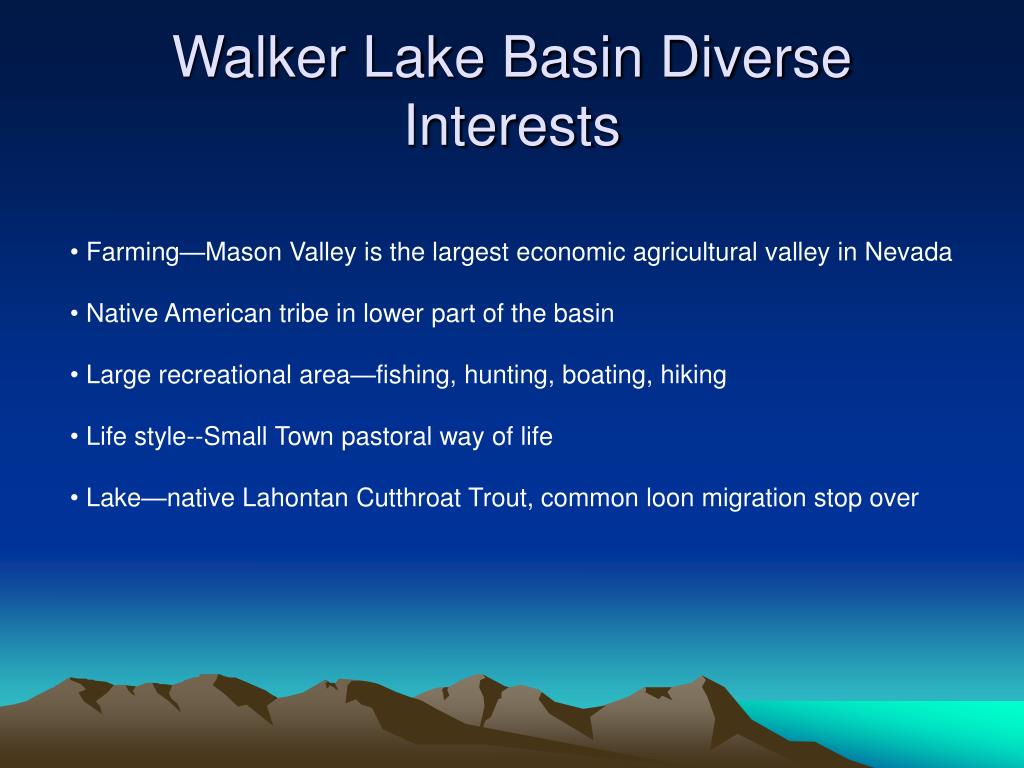 Walker Lake Basin Diverse Interests

• Farming—Mason Valley is the largest economic agricultural valley in Nevada

• Native American tribe in lower part of the basin

• Large recreational area—fishing, hunting, boating, hiking

• Life style--Small Town pastoral way of life

• Lake—native Lahontan Cutthroat Trout, common loon migration stop over